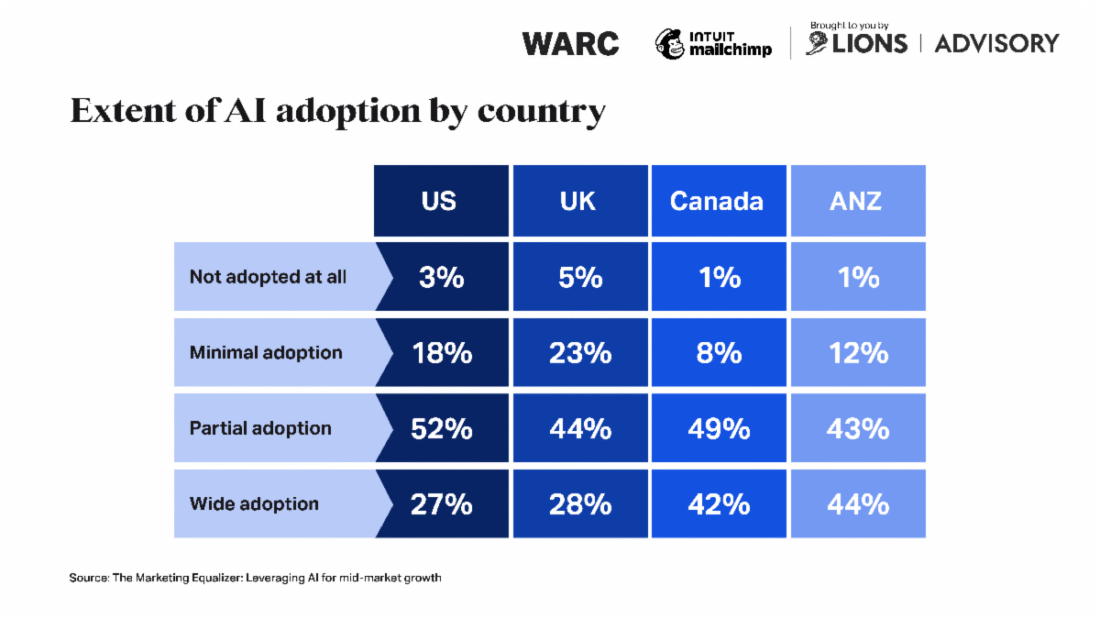 WARC INTUIT mailchimp Brought to you by LIONS | ADVISORY

Extent of AI adoption by country

| | US | UK | Canada | ANZ |
|---|---|---|---|---|
| Not adopted at all | 3% | 5% | 1% | 1% |
| Minimal adoption | 18% | 23% | 8% | 12% |
| Partial adoption | 52% | 44% | 49% | 43% |
| Wide adoption | 27% | 28% | 42% | 44% |

Source: The Marketing Equalizer: Leveraging AI for mid-market growth